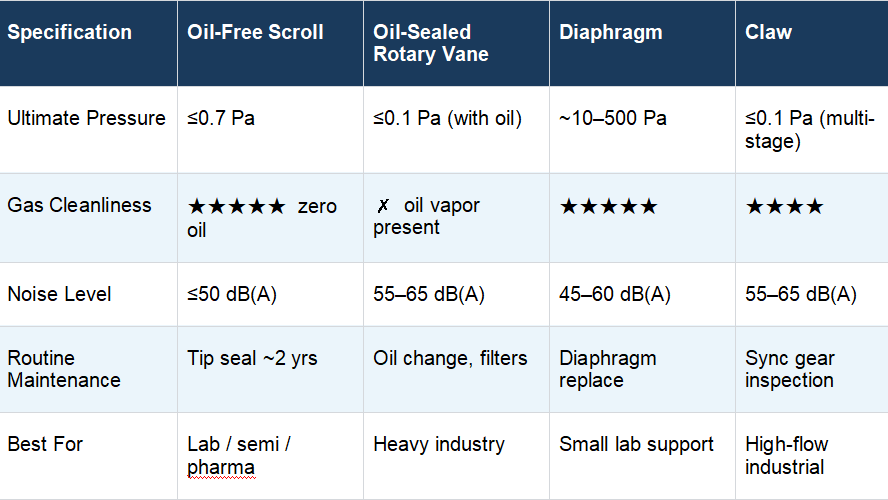 | Specification | Oil-Free Scroll | Oil-Sealed Rotary Vane | Diaphragm | Claw |
|---|---|---|---|---|
| Ultimate Pressure | ≤0.7 Pa | ≤0.1 Pa (with oil) | ~10–500 Pa | ≤0.1 Pa (multi-stage) |
| Gas Cleanliness | ★★★★★ zero oil | ✗ oil vapor present | ★★★★★ | ★★★★ |
| Noise Level | ≤50 dB(A) | 55–65 dB(A) | 45–60 dB(A) | 55–65 dB(A) |
| Routine Maintenance | Tip seal ~2 yrs | Oil change, filters | Diaphragm replace | Sync gear inspection |
| Best For | Lab / semi / pharma | Heavy industry | Small lab support | High-flow industrial |